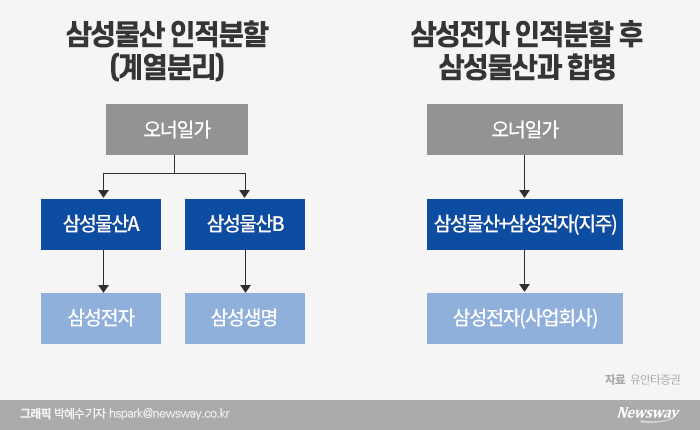 삼성물산 인적분할 (계열분리)

오너일가

삼성물산A

삼성물산B

삼성전자

삼성생명

삼성전자 인적분할 후 삼성물산과 합병

오너일가

삼성물산+삼성전자(지주)

삼성전자(사업회사)

자료 유안타증권

그래픽 박혜수기자 hspark@newsway.co.kr

Newsway